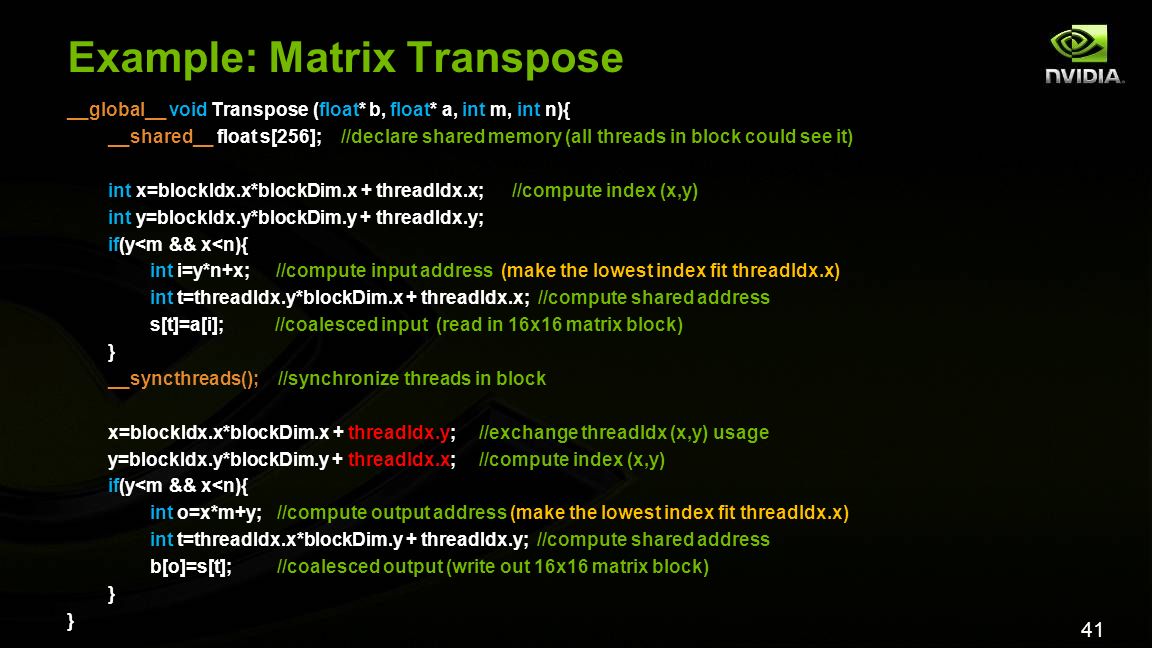 Example: Matrix Transpose

NVIDIA.

__global__ void Transpose (float* b, float* a, int m, int n){
__shared__ float s[256]; //declare shared memory (all threads in block could see it)

int x=blockIdx.x*blockDim.x + threadIdx.x; //compute index (x,y)
int y=blockIdx.y*blockDim.y + threadIdx.y;
if(y<m && x<n){
int i=y*n+x; //compute input address (make the lowest index fit threadIdx.x)
int t=threadIdx.y*blockDim.x + threadIdx.x; //compute shared address
s[t]=a[i]; //coalesced input (read in 16x16 matrix block)
}
__syncthreads(); //synchronize threads in block

x=blockIdx.x*blockDim.x + threadIdx.y; //exchange threadIdx (x,y) usage
y=blockIdx.y*blockDim.y + threadIdx.x; //compute index (x,y)
if(y<m && x<n){
int o=x*m+y; //compute output address (make the lowest index fit threadIdx.x)
int t=threadIdx.x*blockDim.y + threadIdx.y; //compute shared address
b[o]=s[t]; //coalesced output (write out 16x16 matrix block)
}
}

41